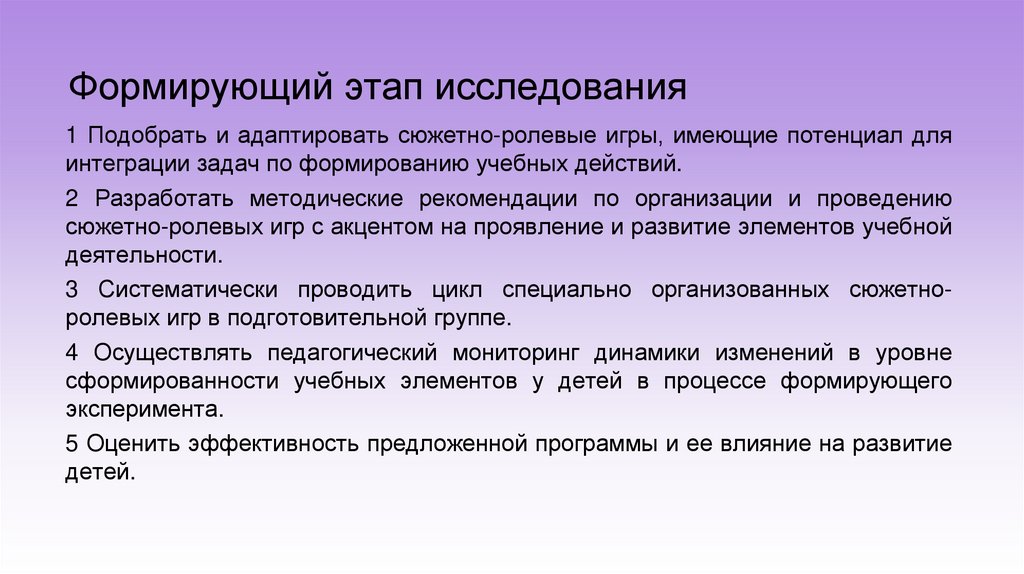 Формирующий этап исследования

1 Подобрать и адаптировать сюжетно-ролевые игры, имеющие потенциал для интеграции задач по формированию учебных действий.

2 Разработать методические рекомендации по организации и проведению сюжетно-ролевых игр с акцентом на проявление и развитие элементов учебной деятельности.

3 Систематически проводить цикл специально организованных сюжетно-ролевых игр в подготовительной группе.

4 Осуществлять педагогический мониторинг динамики изменений в уровне сформированности учебных элементов у детей в процессе формирующего эксперимента.

5 Оценить эффективность предложенной программы и ее влияние на развитие детей.